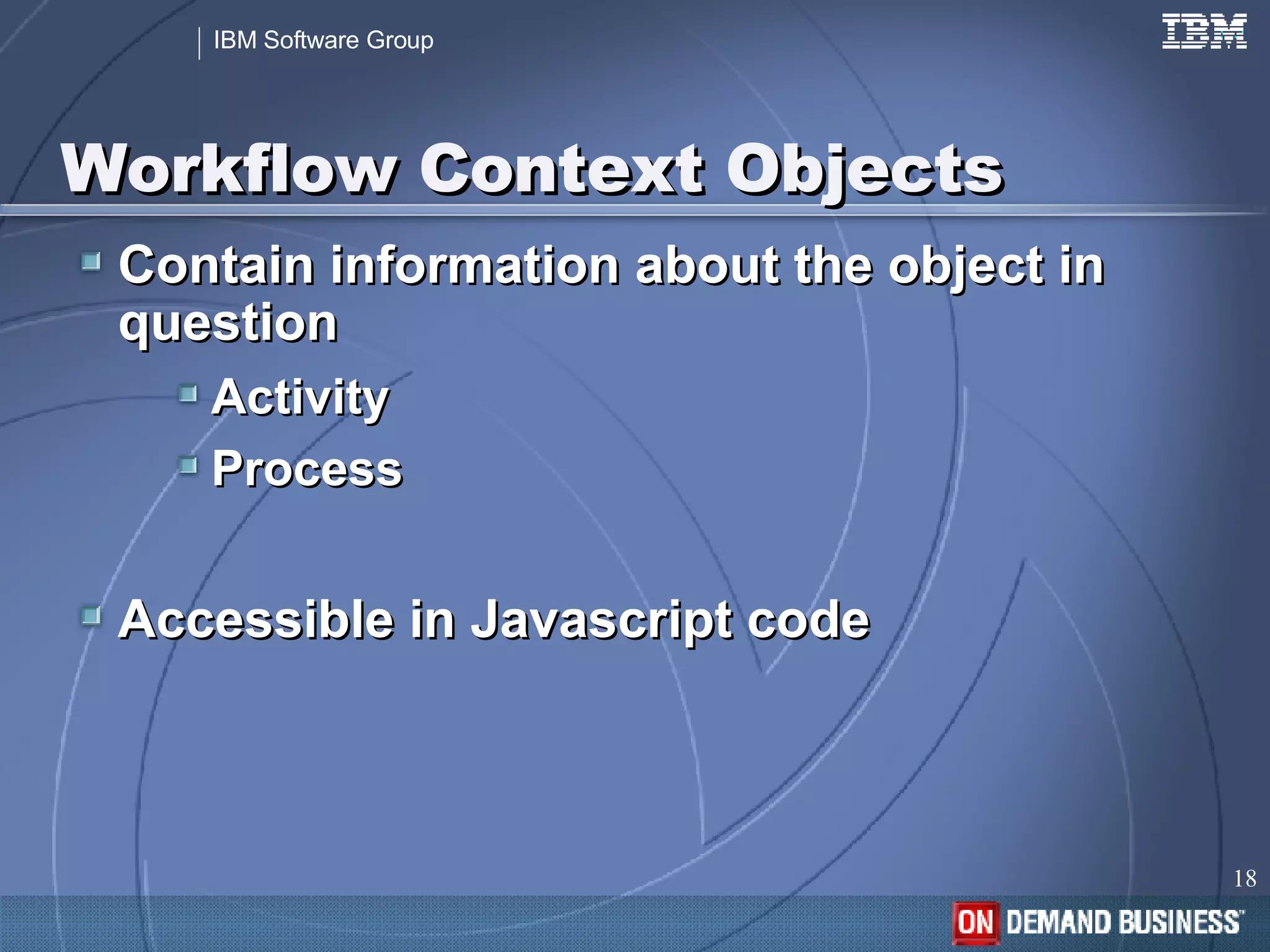 IBM Software Group

IBM

Workflow Context Objects

Contain information about the object in question

Activity

Process

Accessible in Javascript code

18

ON DEMAND BUSINESS